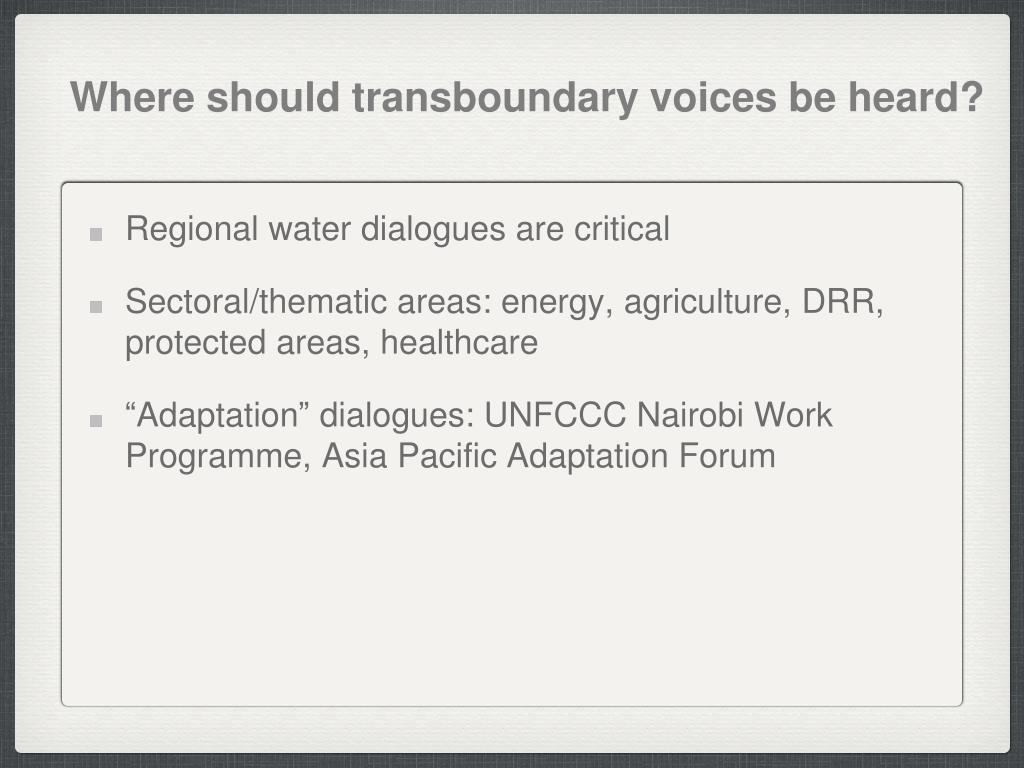 Where should transboundary voices be heard?

- Regional water dialogues are critical
- Sectoral/thematic areas: energy, agriculture, DRR, protected areas, healthcare
- “Adaptation” dialogues: UNFCCC Nairobi Work Programme, Asia Pacific Adaptation Forum